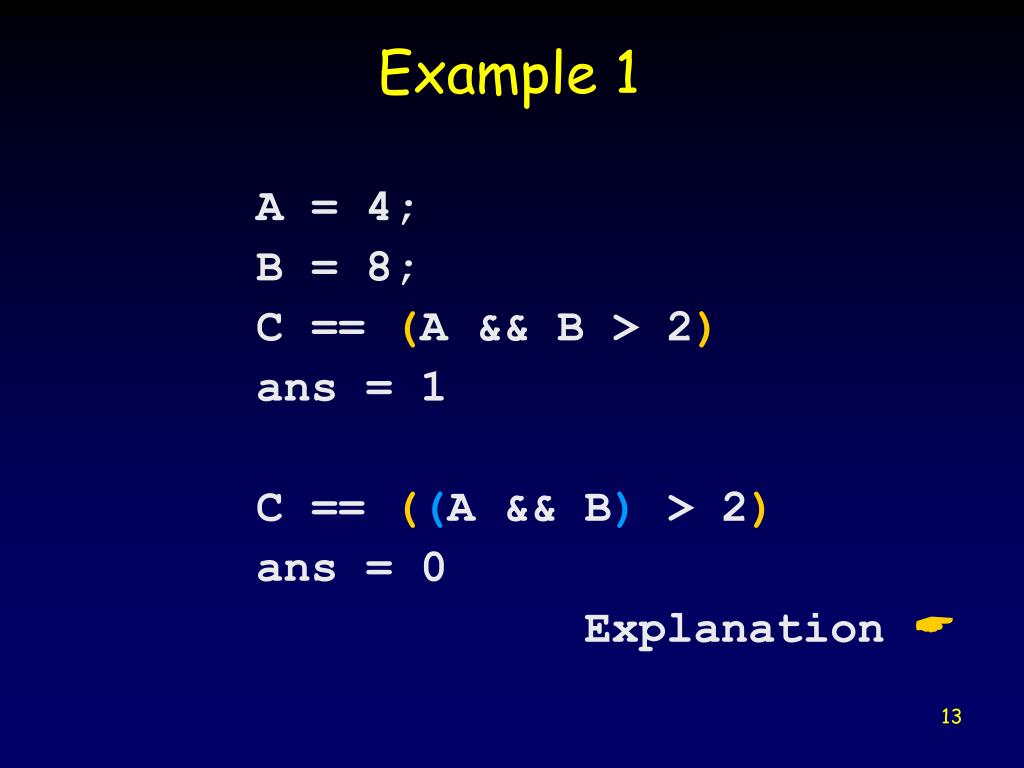 Example 1

A = 4;
B = 8;
C == (A && B > 2)
ans = 1

C == ((A && B) > 2)
ans = 0

Explanation ☛

13